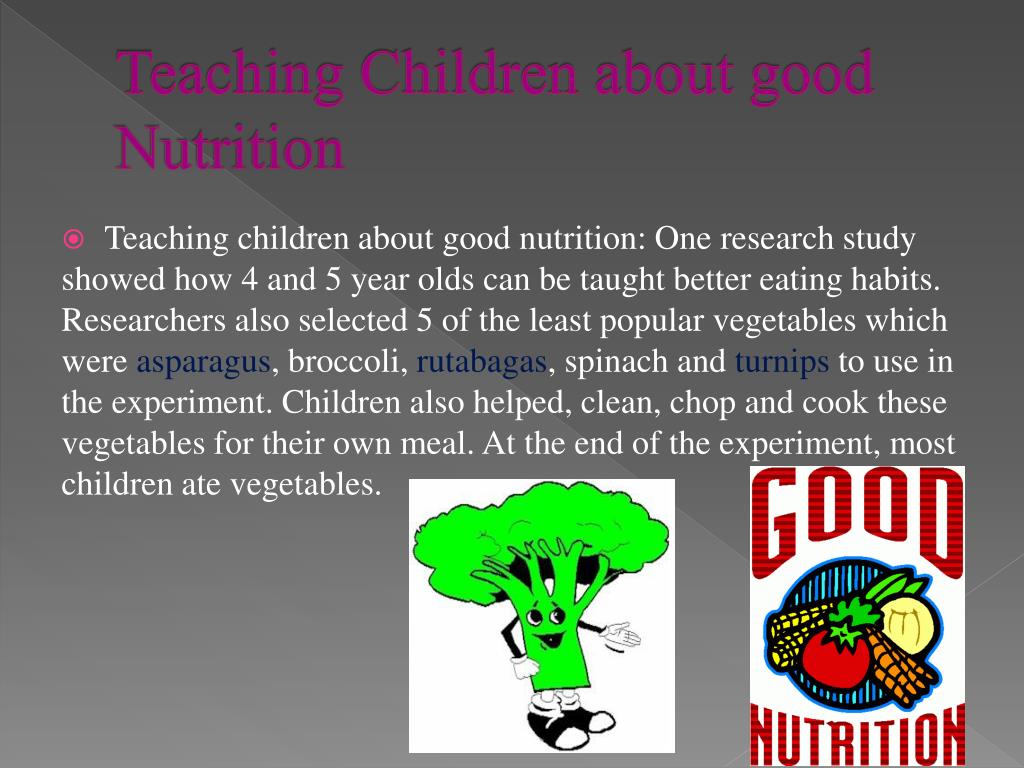 Teaching Children about good Nutrition

Teaching children about good nutrition: One research study showed how 4 and 5 year olds can be taught better eating habits. Researchers also selected 5 of the least popular vegetables which were asparagus, broccoli, rutabagas, spinach and turnips to use in the experiment. Children also helped, clean, chop and cook these vegetables for their own meal. At the end of the experiment, most children ate vegetables.

GOOD

NUTRITION